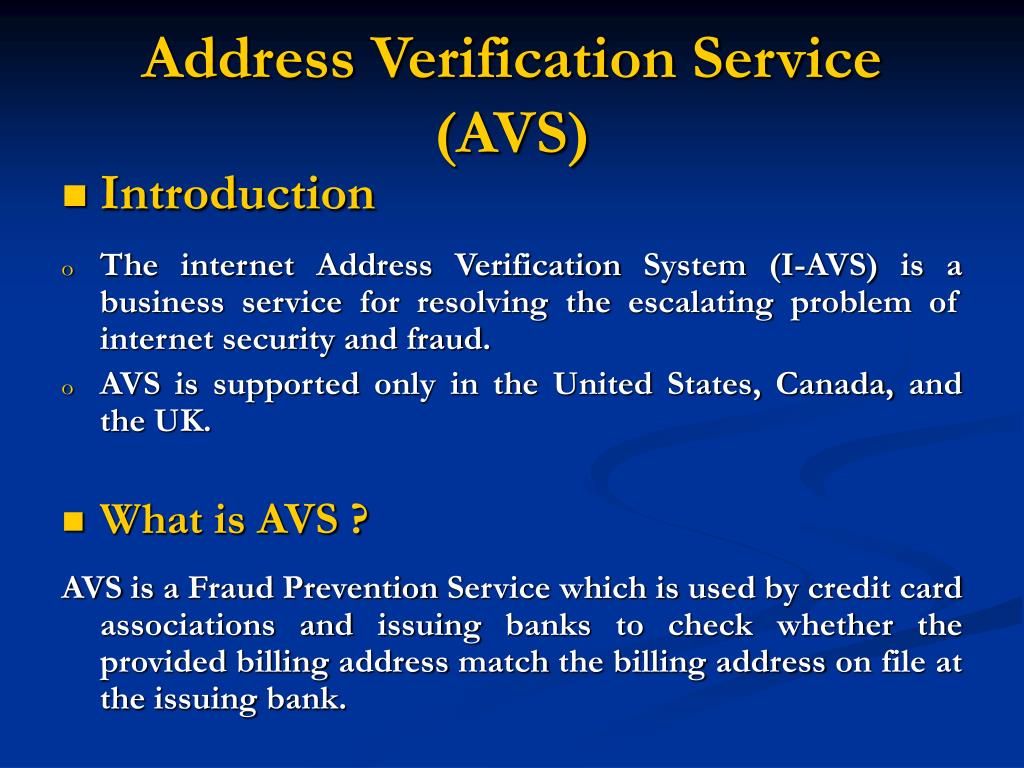 Address Verification Service (AVS)

■ Introduction

o The internet Address Verification System (I-AVS) is a business service for resolving the escalating problem of internet security and fraud.

o AVS is supported only in the United States, Canada, and the UK.

■ What is AVS ?

AVS is a Fraud Prevention Service which is used by credit card associations and issuing banks to check whether the provided billing address match the billing address on file at the issuing bank.